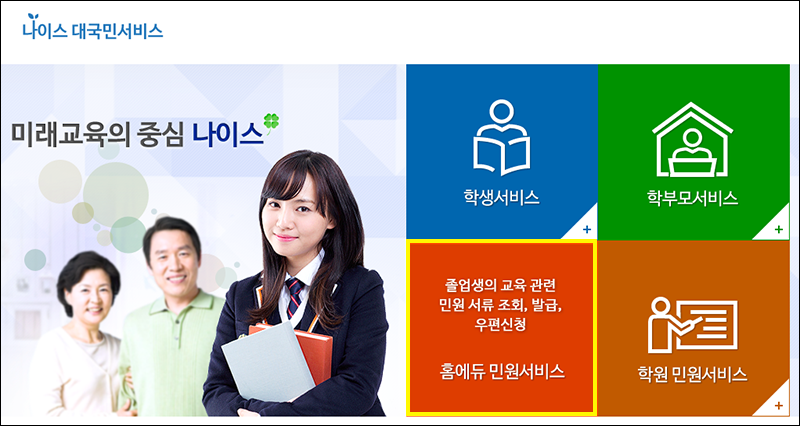 나이스 대국민서비스

미래교육의 중심 나이스

학생서비스
+

학부모서비스
+

졸업생의 교육 관련
민원 서류 조회, 발급,
우편신청

홈에듀 민원서비스

학원 민원서비스
+